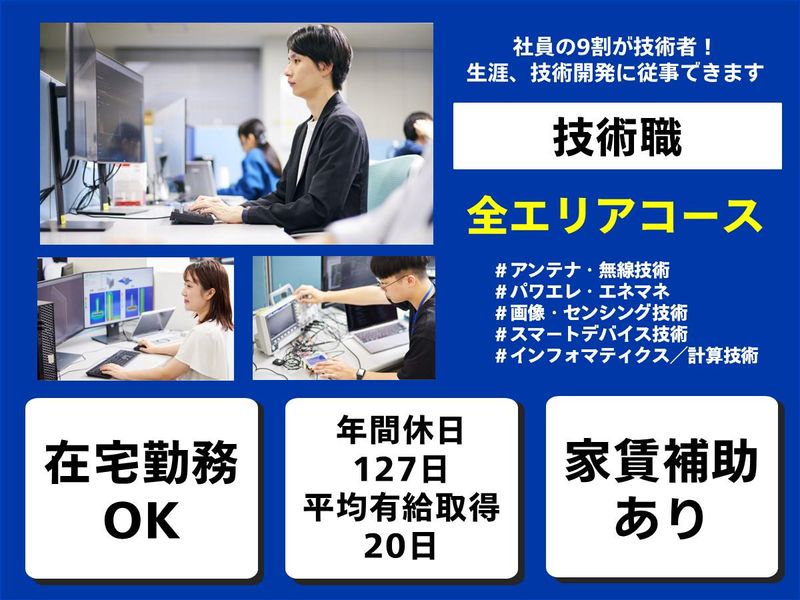 社員の9割が技術者！
生涯、技術開発に従事できます

技術職

全エリアコース

#アンテナ・無線技術
#パワエレ・エネマネ
#画像・センシング技術
#スマートデバイス技術
#インフォマティクス／計算技術

在宅勤務
OK

年間休日
127日
平均有給取得
20日

家賃補助
あり